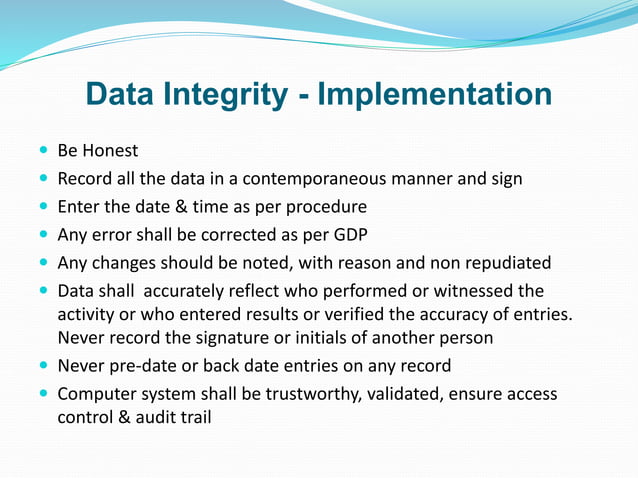 Data Integrity - Implementation

- Be Honest
- Record all the data in a contemporaneous manner and sign
- Enter the date & time as per procedure
- Any error shall be corrected as per GDP
- Any changes should be noted, with reason and non repudiated
- Data shall accurately reflect who performed or witnessed the activity or who entered results or verified the accuracy of entries. Never record the signature or initials of another person
- Never pre-date or back date entries on any record
- Computer system shall be trustworthy, validated, ensure access control & audit trail